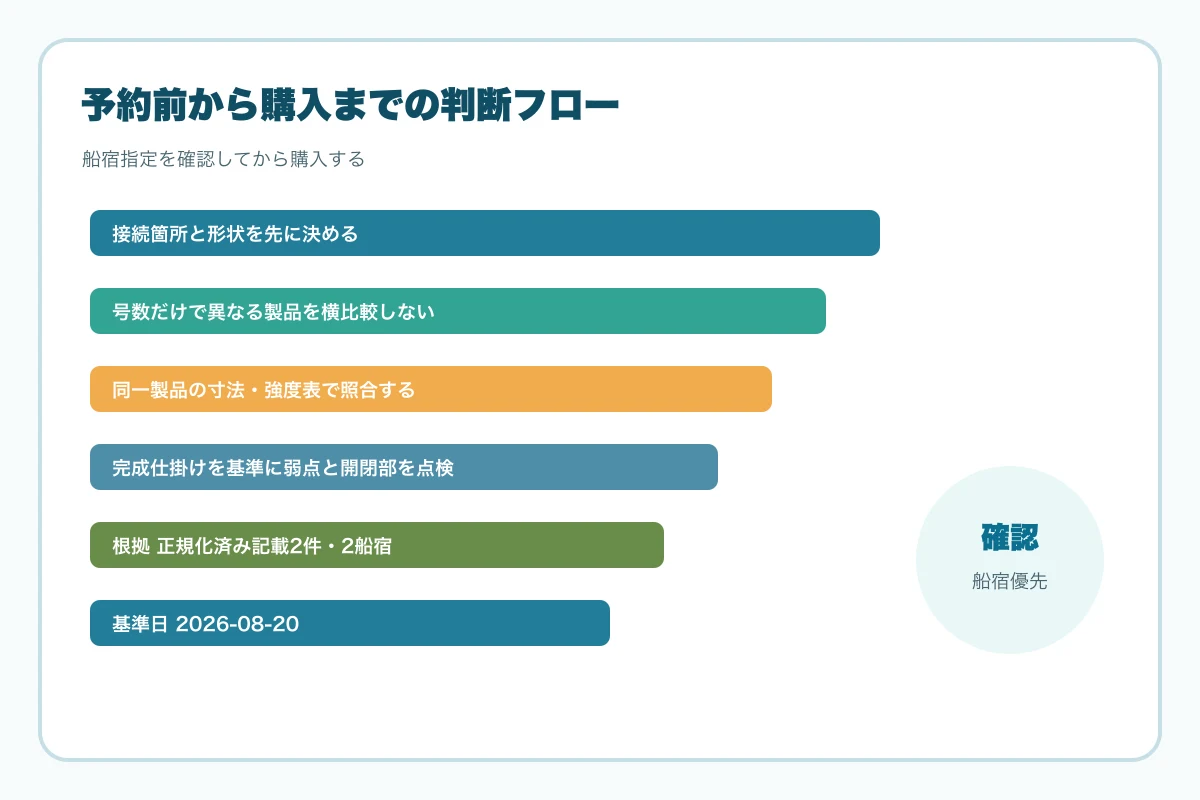 予約前から購入までの判断フロー

船宿指定を確認してから購入する

接続箇所と形状を先に決める

号数だけで異なる製品を横比較しない

同一製品の寸法・強度表で照合する

完成仕掛けを基準に弱点と開閉部を点検

根拠 正規化済み記載2件・2船宿

基準日 2026-08-20

確認

船宿優先